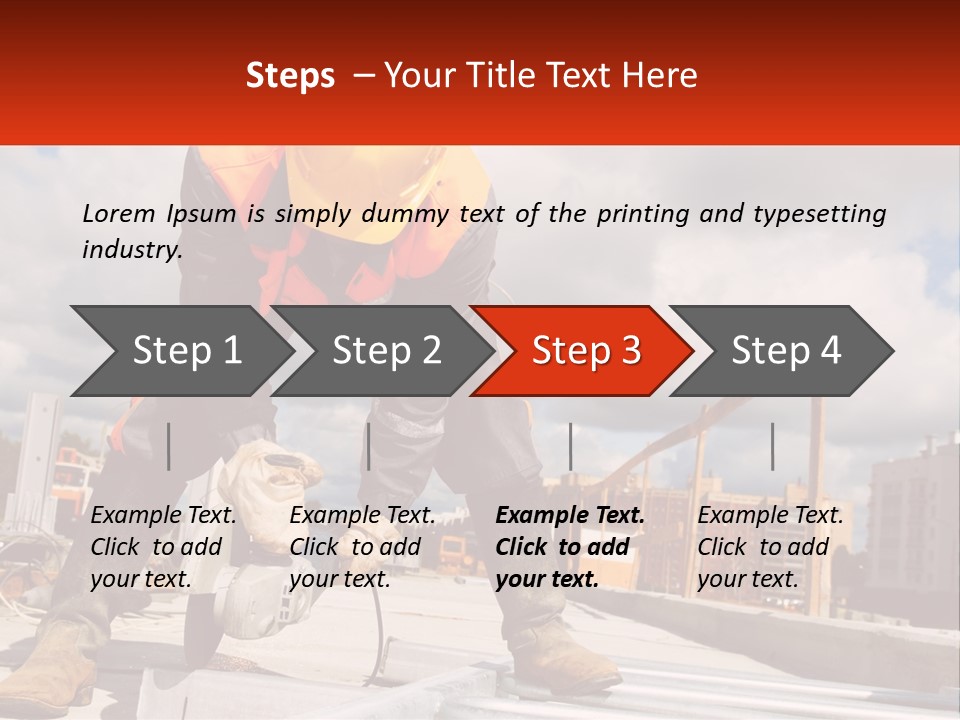 Steps – Your Title Text Here

Lorem Ipsum is simply dummy text of the printing and typesetting industry.

Step 1

Step 2

Step 3

Step 4

Example Text. Click to add your text.

Example Text. Click to add your text.

Example Text. Click to add your text.

Example Text. Click to add your text.